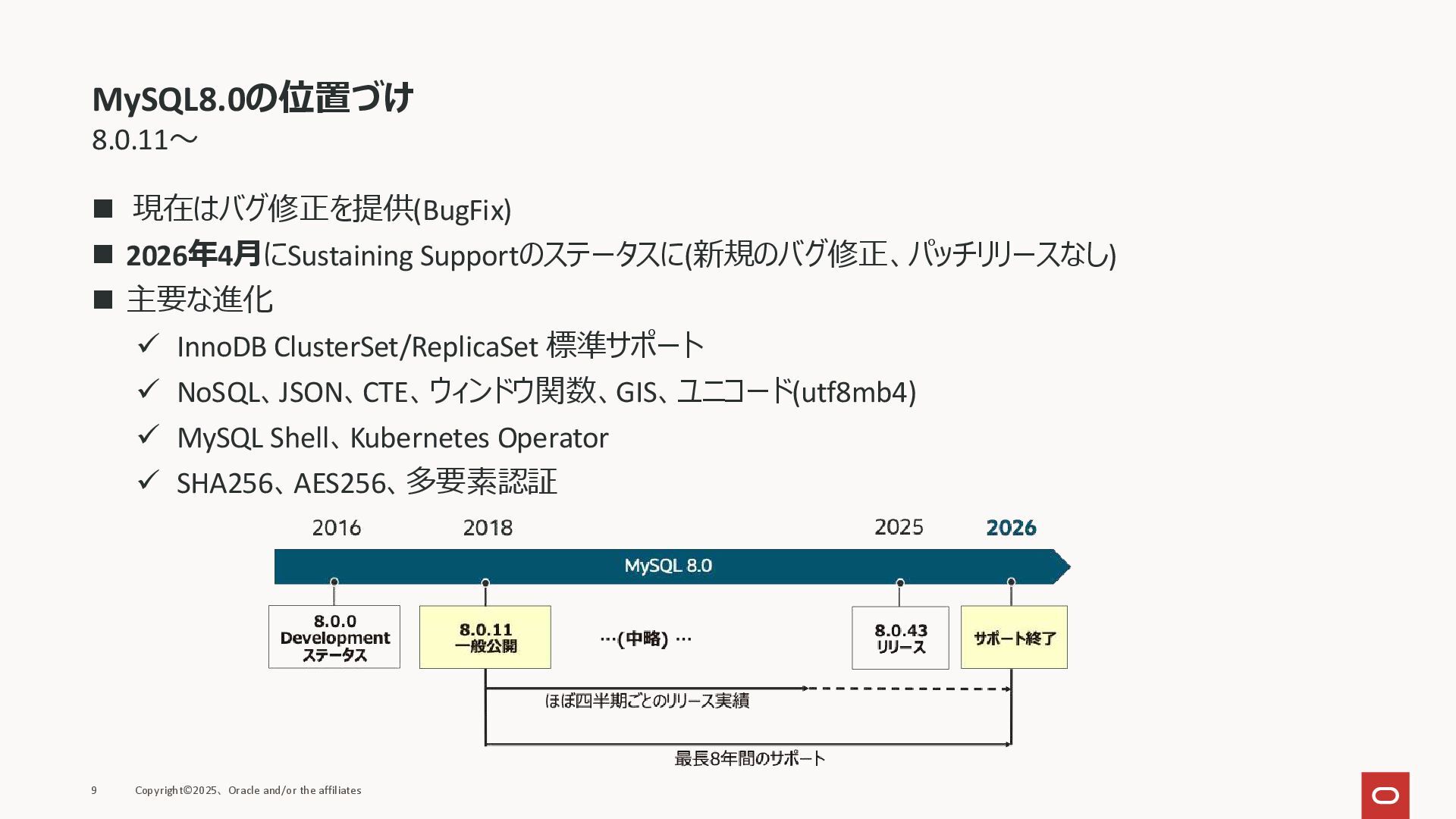 MySQL8.0の位置づけ
8.0.11～

■ 現在はバグ修正を提供(BugFix)
■ 2026年4月にSustaining Supportのステータスに(新規のバグ修正、パッチリリースなし)
■ 主要な進化
✓ InnoDB ClusterSet/ReplicaSet 標準サポート
✓ NoSQL、JSON、CTE、ウィンドウ関数、GIS、ユニコード(utf8mb4)
✓ MySQL Shell、Kubernetes Operator
✓ SHA256、AES256、多要素認証

2016
2018
2025
2026
MySQL 8.0
8.0.0 Development ステータス
8.0.11 一般公開
…(中略) …
8.0.43 リリース
サポート終了
ほぼ四半期ごとのリリース実績
最長8年間のサポート

9
Copyright©2025、Oracle and/or the affiliates